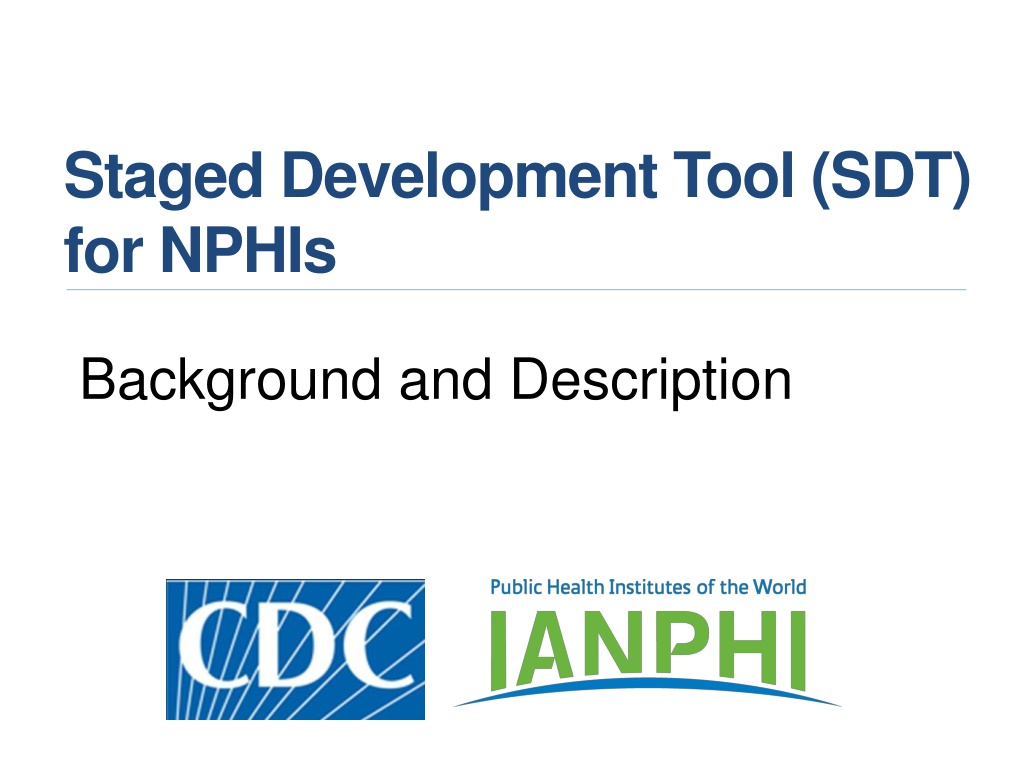 Staged Development Tool (SDT) for NPHIs

Background and Description

CDC

Public Health Institutes of the World
IANPHI